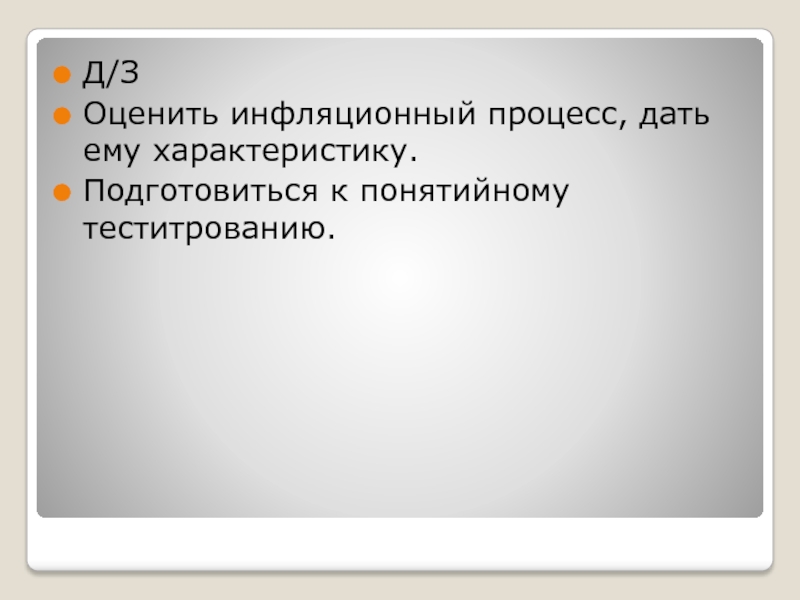 Д/З

Оценить инфляционный процесс, дать ему характеристику.

Подготовиться к понятийному теститрованию.